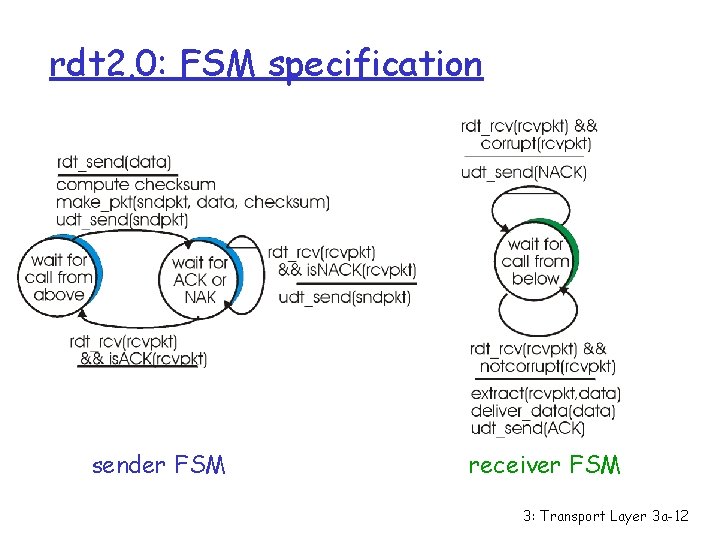 rdt2.0: FSM specification

rdt_send(data)
compute checksum
make_pkt(sndpkt, data, checksum)
udt_send(sndpkt)

wait for call from above

wait for ACK or NAK

rdt_rcv(rcvpkt) && isNACK(rcvpkt)
udt_send(sndpkt)

rdt_rcv(rcvpkt) && isACK(rcvpkt)

sender FSM

rdt_rcv(rcvpkt) && corrupt(rcvpkt)
udt_send(NACK)

wait for call from below

rdt_rcv(rcvpkt) && notcorrupt(rcvpkt)
extract(rcvpkt,data)
deliver_data(data)
udt_send(ACK)

receiver FSM

3: Transport Layer 3a-12